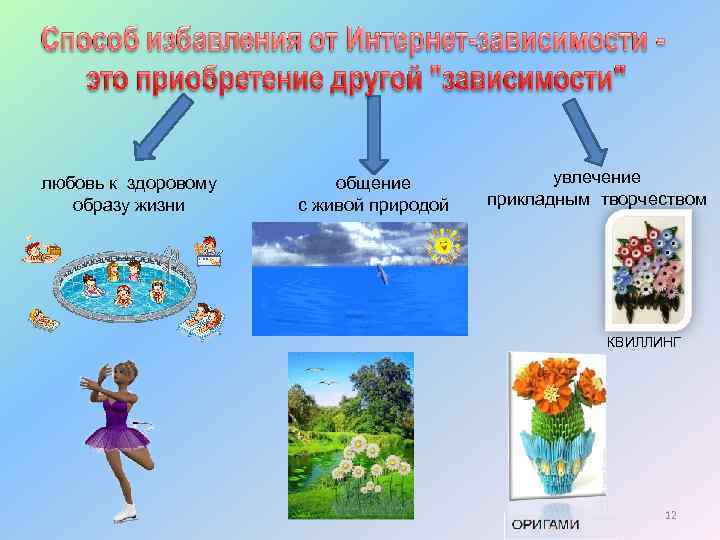 Способ избавления от Интернет-зависимости - это приобретение другой "зависимости"

любовь к здоровому образу жизни

общение с живой природой

увлечение прикладным творчеством

КВИЛЛИНГ

ОРИГАМИ

12